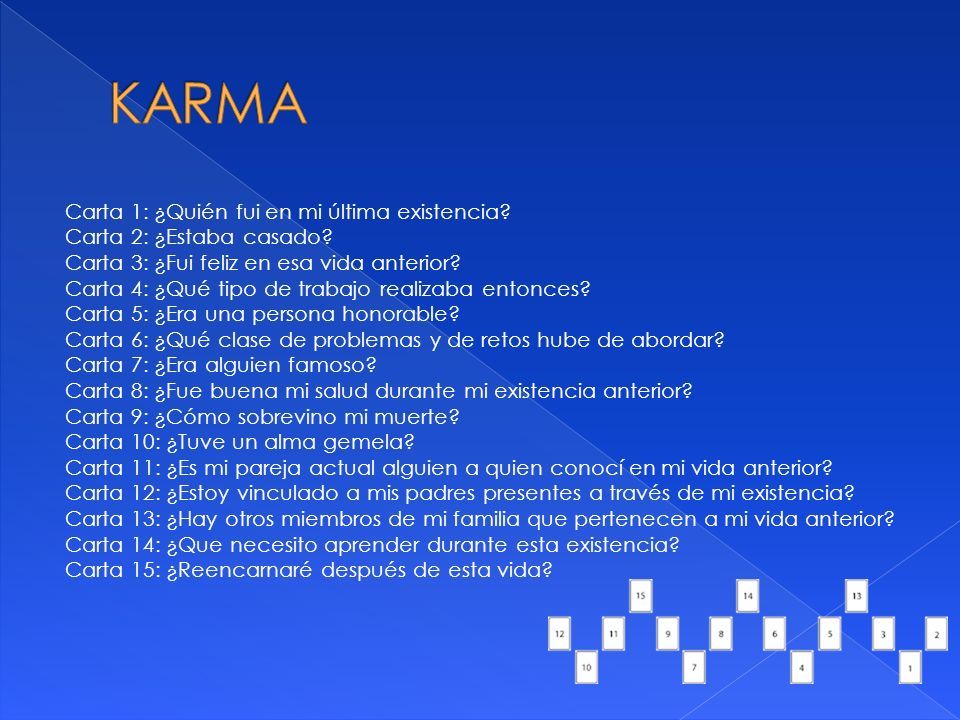 KARMA

Carta 1: ¿Quién fui en mi última existencia?
Carta 2: ¿Estaba casado?
Carta 3: ¿Fui feliz en esa vida anterior?
Carta 4: ¿Qué tipo de trabajo realizaba entonces?
Carta 5: ¿Era una persona honorable?
Carta 6: ¿Qué clase de problemas y de retos hube de abordar?
Carta 7: ¿Era alguien famoso?
Carta 8: ¿Fue buena mi salud durante mi existencia anterior?
Carta 9: ¿Cómo sobrevino mi muerte?
Carta 10: ¿Tuve un alma gemela?
Carta 11: ¿Es mi pareja actual alguien a quien conocí en mi vida anterior?
Carta 12: ¿Estoy vinculado a mis padres presentes a través de mi existencia?
Carta 13: ¿Hay otros miembros de mi familia que pertenecen a mi vida anterior?
Carta 14: ¿Que necesito aprender durante esta existencia?
Carta 15: ¿Reencarnaré después de esta vida?

15 14 13
12 11 9 8 6 5 3 2
10 7 4 1